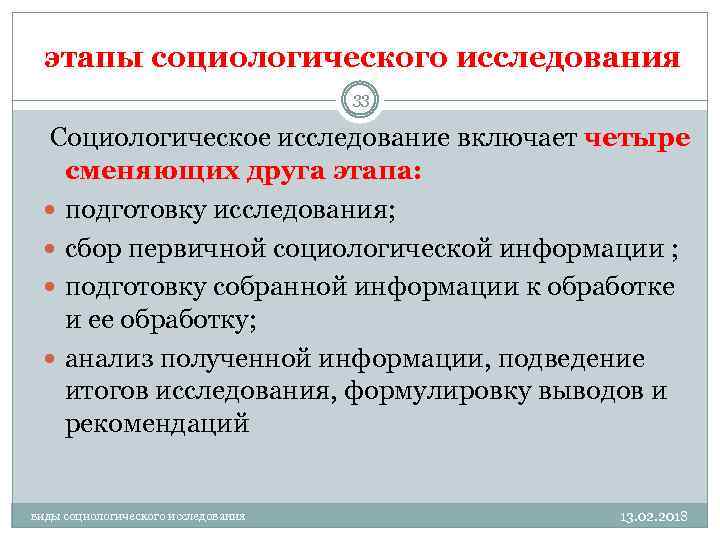 этапы социологического исследования

33

Социологическое исследование включает четыре сменяющих друга этапа:

подготовку исследования;

сбор первичной социологической информации ;

подготовку собранной информации к обработке и ее обработку;

анализ полученной информации, подведение итогов исследования, формулировку выводов и рекомендаций

виды социологического исследования

13.02.2018